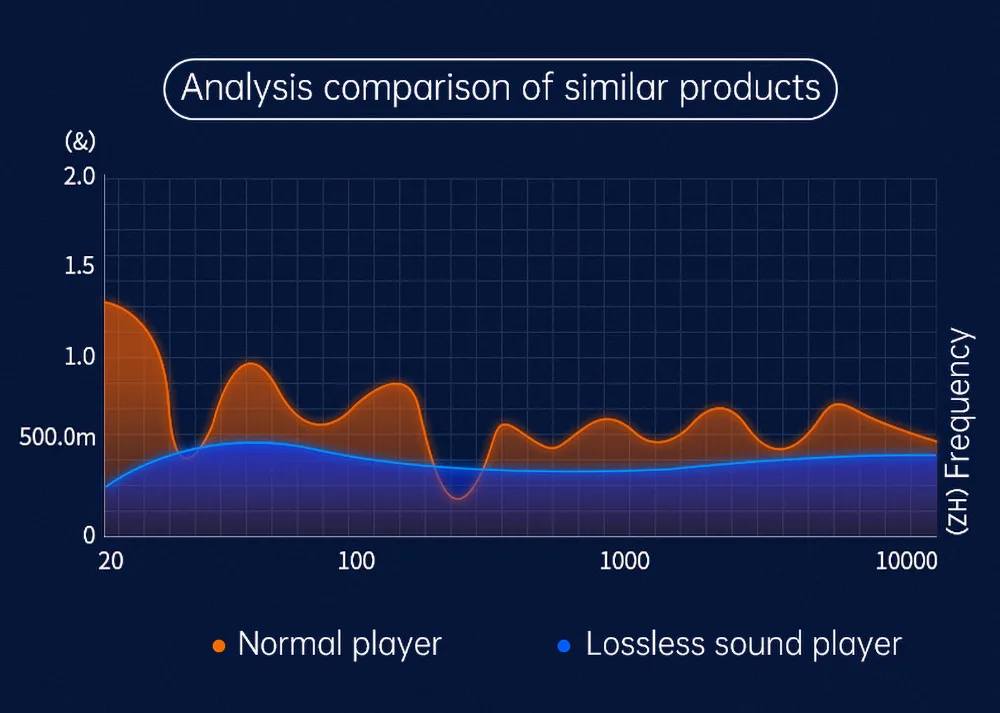 Analysis comparison of similar products

(&)

2.0
1.5
1.0
500.0m
0

20
100
1000
10000

(ZH) Frequency

Normal player
Lossless sound player